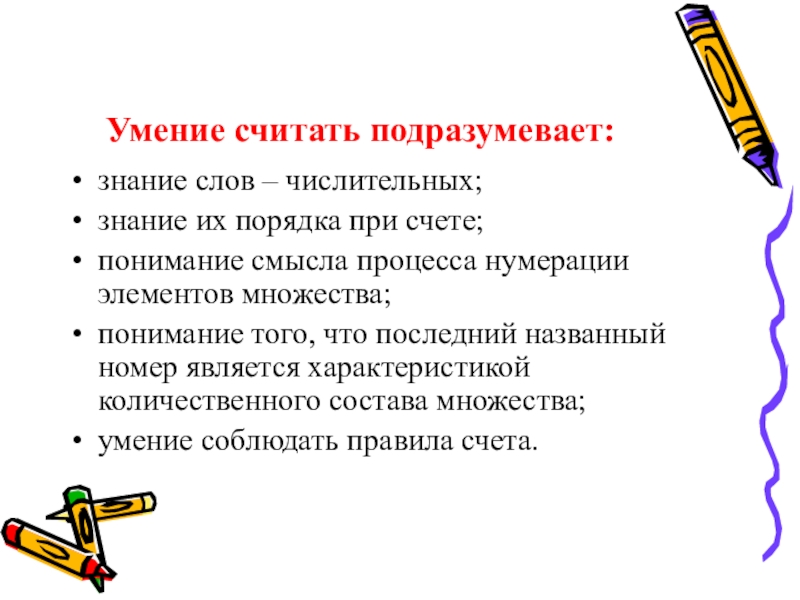 Умение считать подразумевает:

• знание слов – числительных;
• знание их порядка при счете;
• понимание смысла процесса нумерации элементов множества;
• понимание того, что последний названный номер является характеристикой количественного состава множества;
• умение соблюдать правила счета.